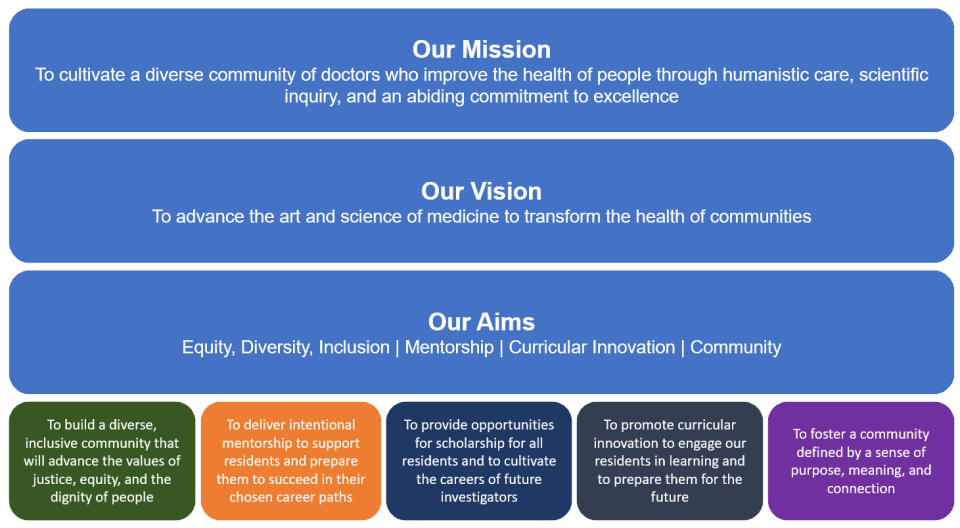 Our Mission
To cultivate a diverse community of doctors who improve the health of people through humanistic care, scientific inquiry, and an abiding commitment to excellence

Our Vision
To advance the art and science of medicine to transform the health of communities

Our Aims
Equity, Diversity, Inclusion | Mentorship | Curricular Innovation | Community

To build a diverse, inclusive community that will advance the values of justice, equity, and the dignity of people

To deliver intentional mentorship to support residents and prepare them to succeed in their chosen career paths

To provide opportunities for scholarship for all residents and to cultivate the careers of future investigators

To promote curricular innovation to engage our residents in learning and to prepare them for the future

To foster a community defined by a sense of purpose, meaning, and connection